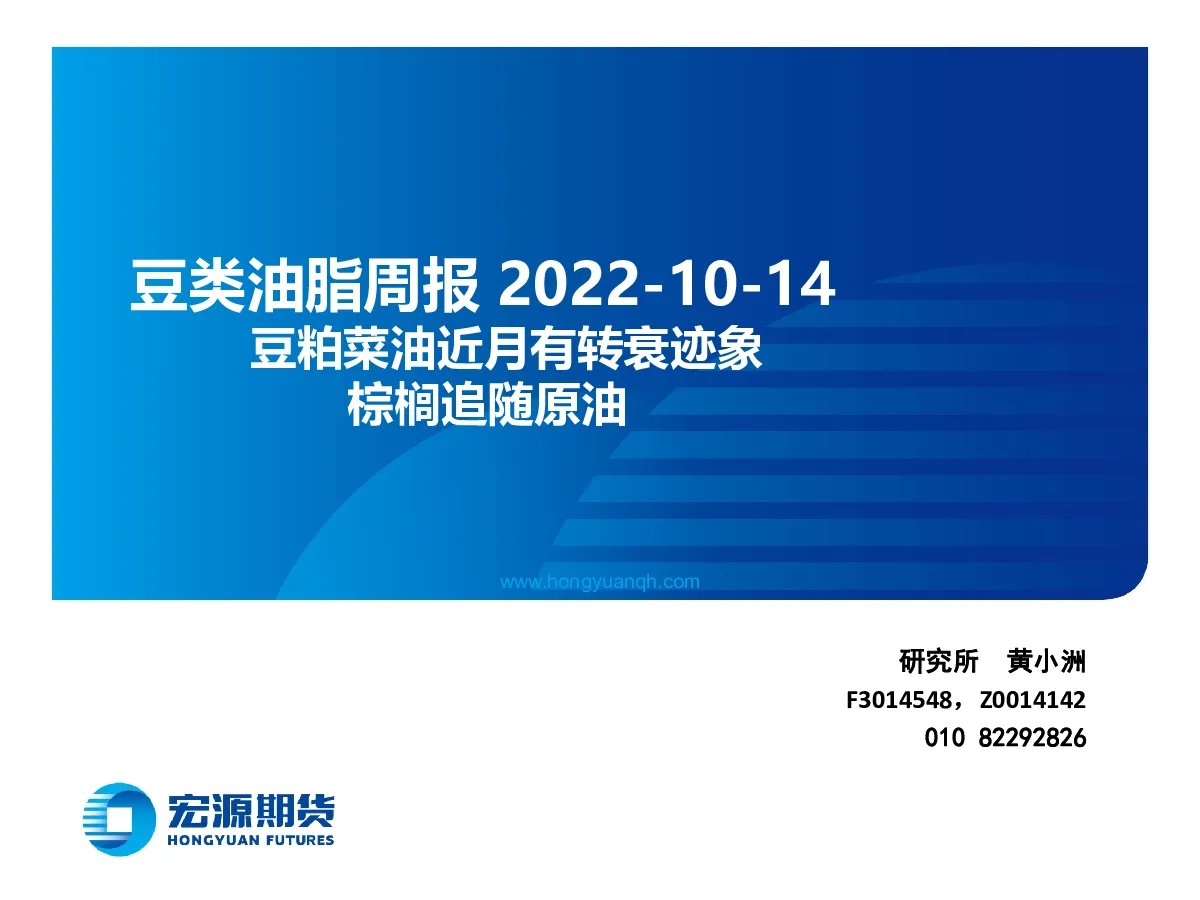 豆类油脂周报 2022-10-14
豆粕菜油近月有转衰迹象
棕榈追随原油

www.hongyuanqh.com

研究所　黄小洲
F3014548，Z0014142
010 82292826

宏源期货
HONGYUAN FUTURES